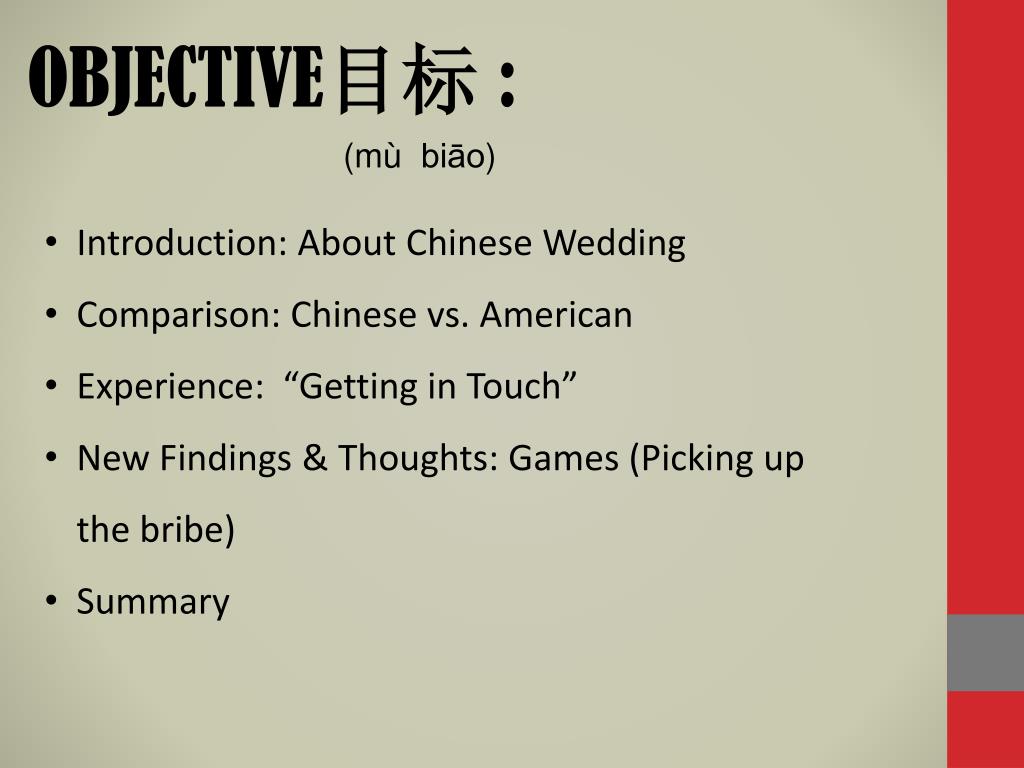 OBJECTIVE目标：

(mù biāo)

• Introduction: About Chinese Wedding
• Comparison: Chinese vs. American
• Experience: “Getting in Touch”
• New Findings & Thoughts: Games (Picking up the bribe)
• Summary